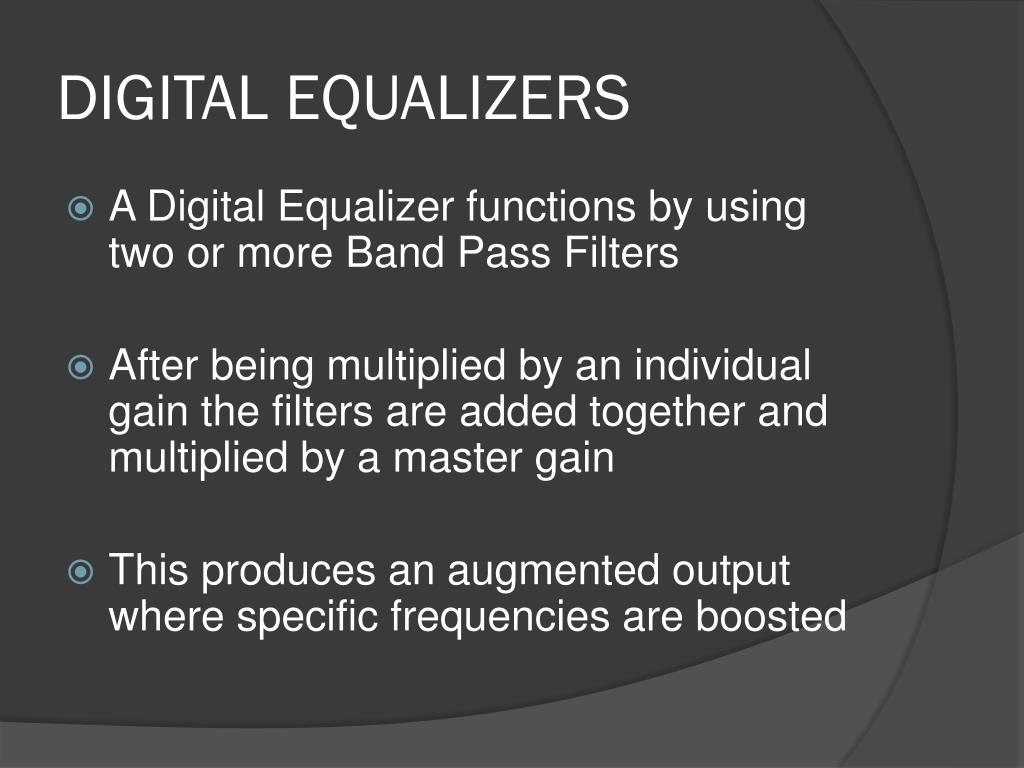 DIGITAL EQUALIZERS

A Digital Equalizer functions by using two or more Band Pass Filters

After being multiplied by an individual gain the filters are added together and multiplied by a master gain

This produces an augmented output where specific frequencies are boosted